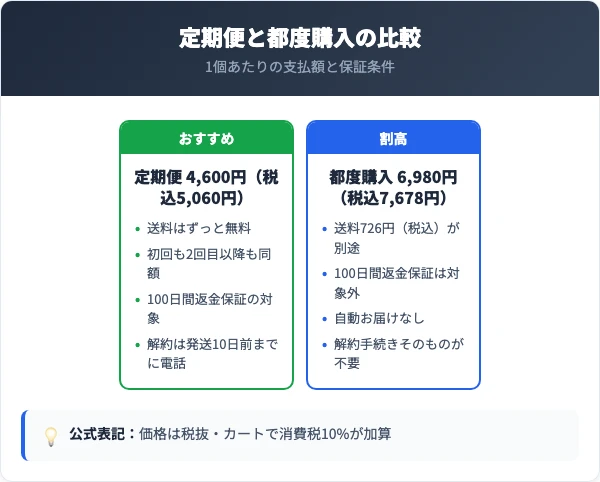 定期便と都度購入の比較

1個あたりの支払額と保証条件

おすすめ

定期便 4,600円（税込5,060円）

- 送料はずっと無料
- 初回も2回目以降も同額
- 100日間返金保証の対象
- 解約は発送10日前までに電話

割高

都度購入 6,980円（税込7,678円）

- 送料726円（税込）が別途
- 100日間返金保証は対象外
- 自動お届けなし
- 解約手続きそのものが不要

公式表記：価格は税抜・カートで消費税10%が加算